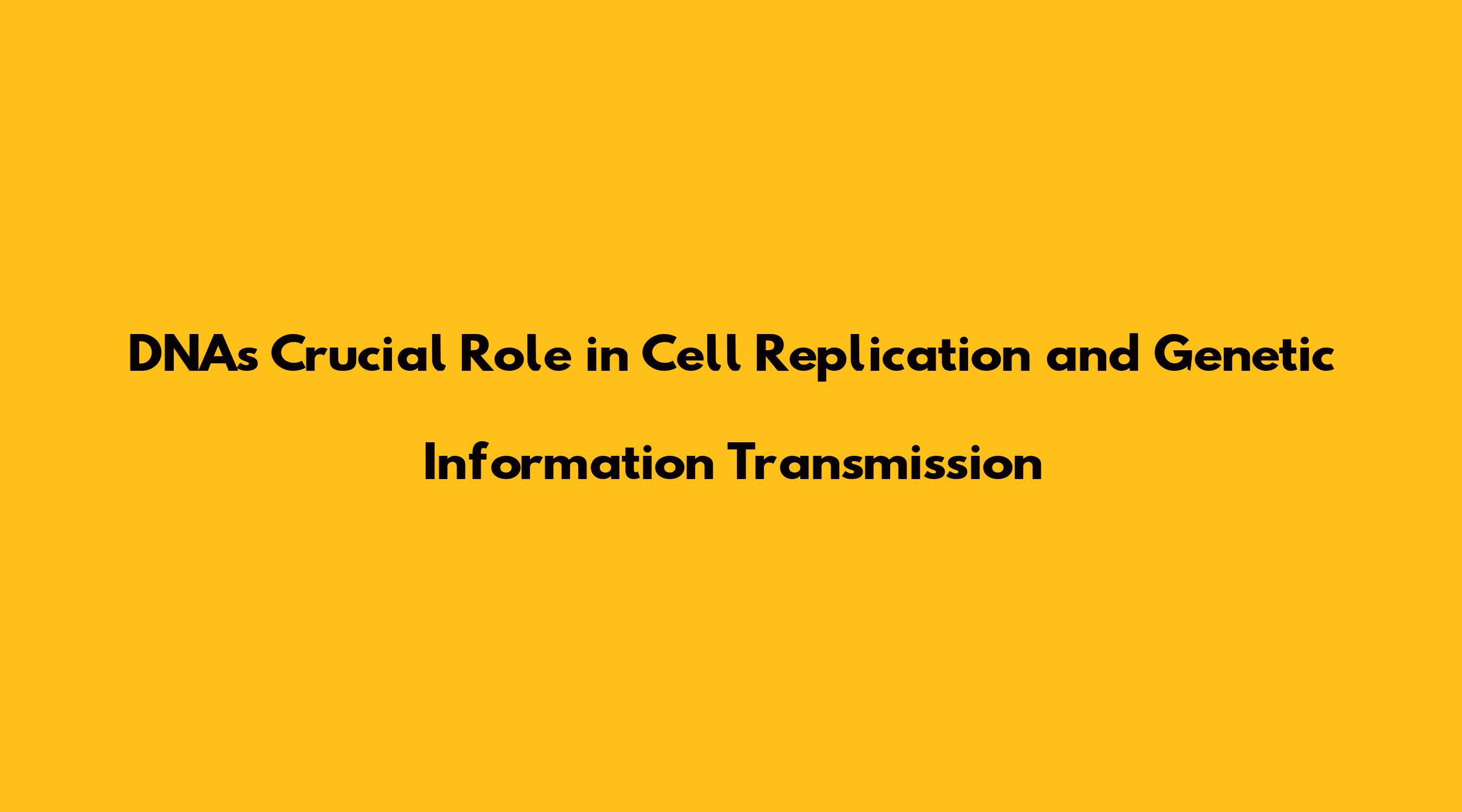 DNAs Crucial Role in Cell Replication and Genetic Information Transmission